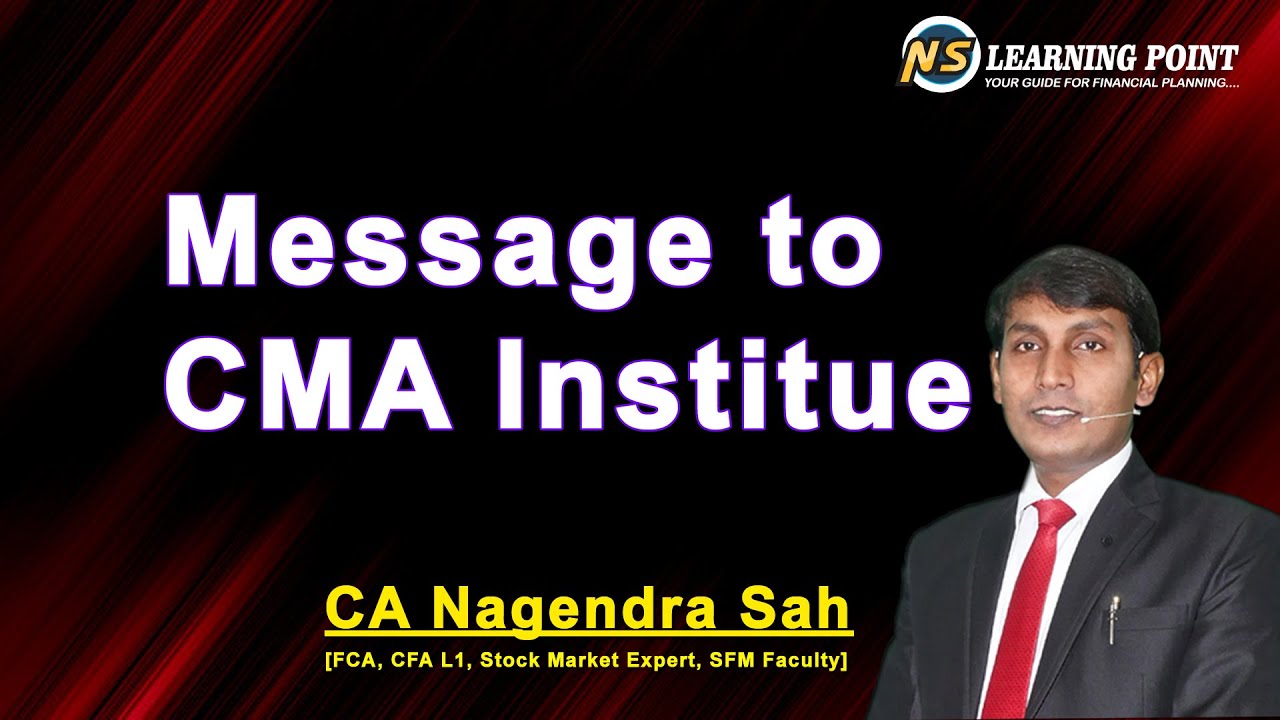 NS LEARNING POINT
YOUR GUIDE FOR FINANCIAL PLANNING....

Message to CMA Institue

CA Nagendra Sah
[FCA, CFA L1, Stock Market Expert, SFM Faculty]